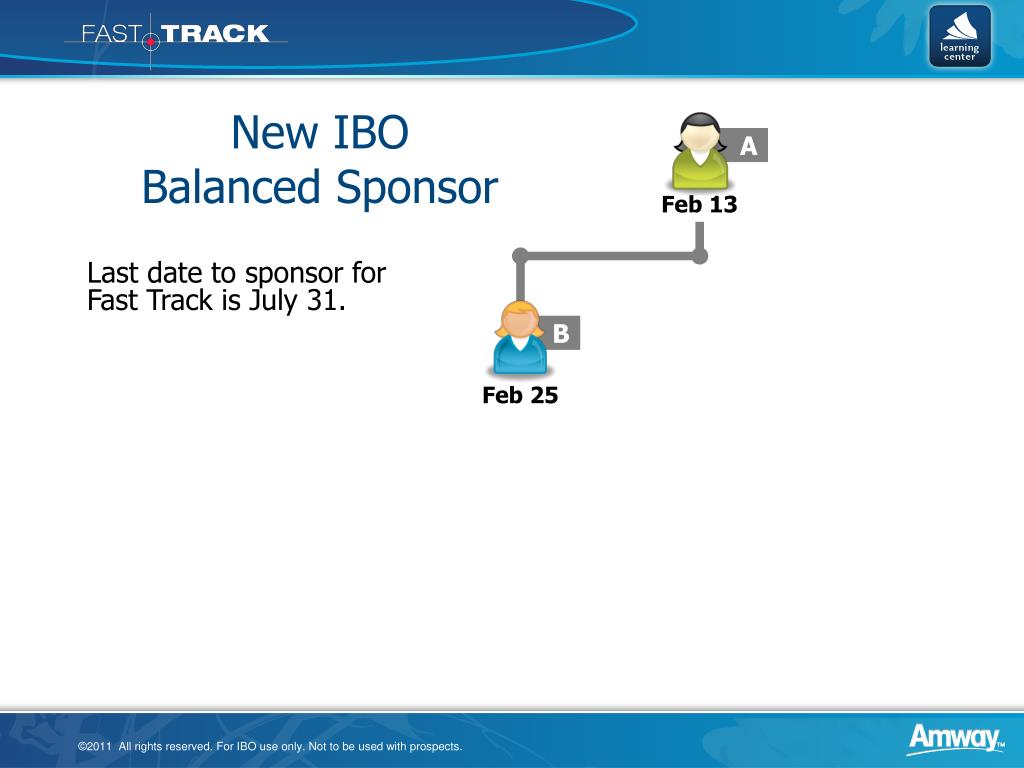 FAST TRACK

learning center

New IBO
Balanced Sponsor

Last date to sponsor for Fast Track is July 31.

A

Feb 13

B

Feb 25

©2011 All rights reserved. For IBO use only. Not to be used with prospects.

Amway™